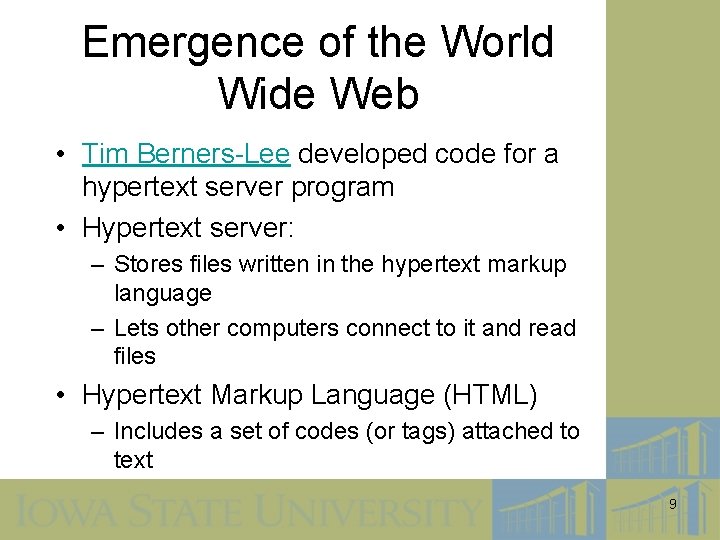 Emergence of the World Wide Web

• Tim Berners-Lee developed code for a hypertext server program
• Hypertext server:
– Stores files written in the hypertext markup language
– Lets other computers connect to it and read files
• Hypertext Markup Language (HTML)
– Includes a set of codes (or tags) attached to text

IOWA STATE UNIVERSITY

9